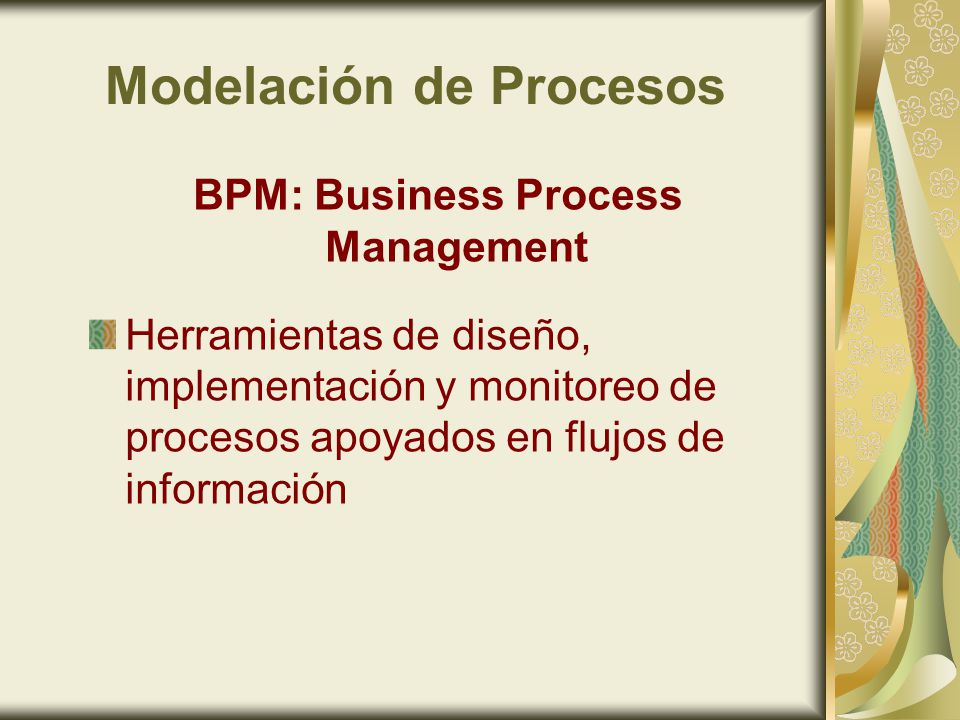 Modelación de Procesos

BPM: Business Process Management

Herramientas de diseño, implementación y monitoreo de procesos apoyados en flujos de información